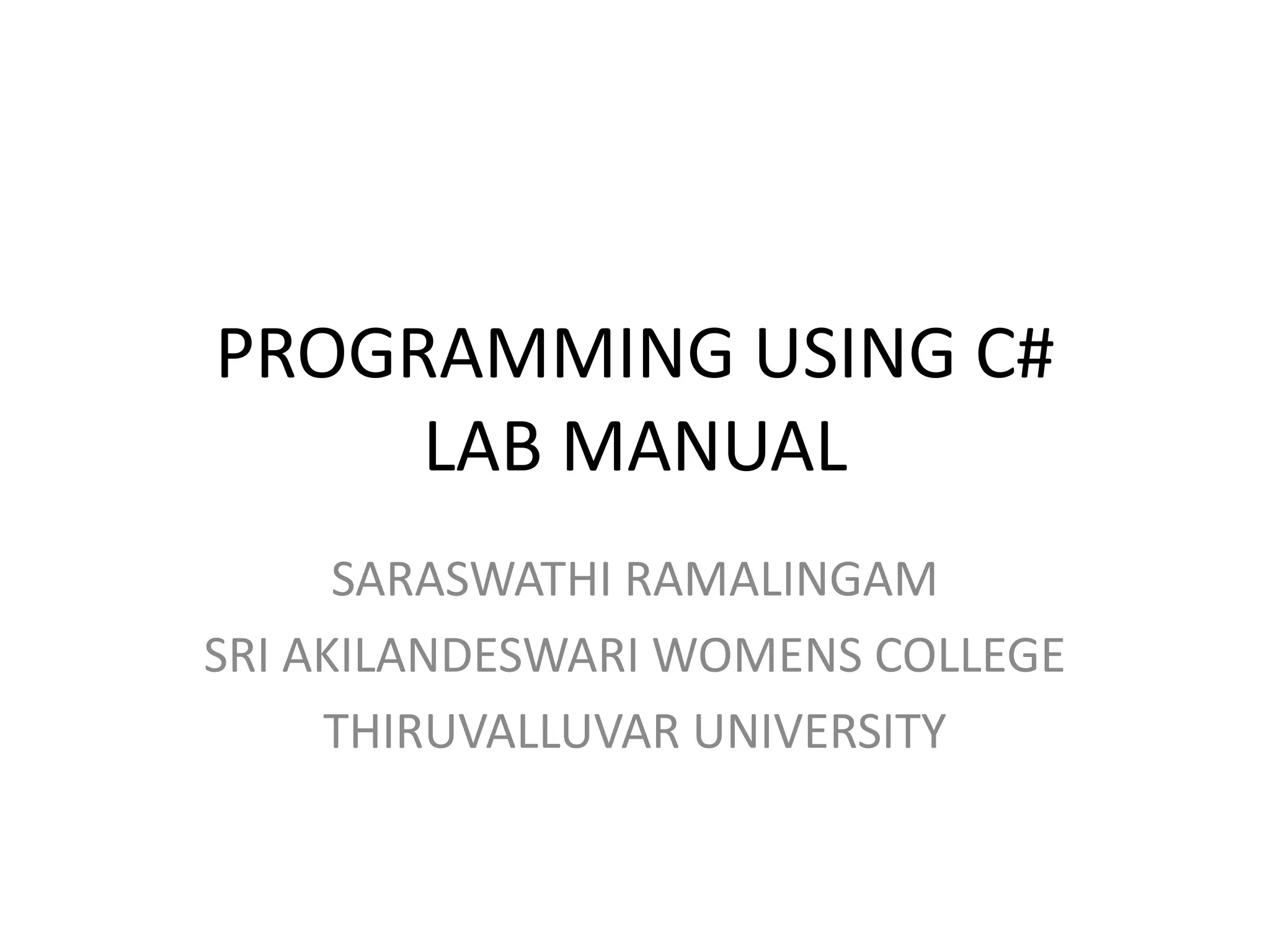 PROGRAMMING USING C#
LAB MANUAL

SARASWATHI RAMALINGAM
SRI AKILANDESWARI WOMENS COLLEGE
THIRUVALLUVAR UNIVERSITY